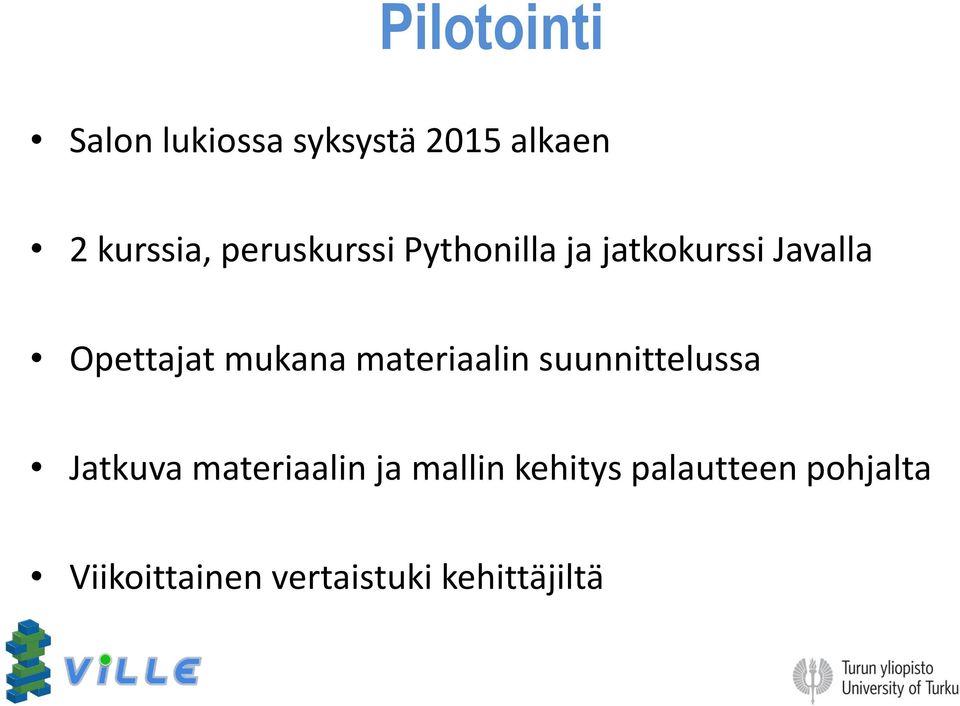 Pilotointi

• Salon lukiossa syksystä 2015 alkaen

• 2 kurssia, peruskurssi Pythonilla ja jatkokurssi Javalla

• Opettajat mukana materiaalin suunnittelussa

• Jatkuva materiaalin ja mallin kehitys palautteen pohjalta

• Viikoittainen vertaistuki kehittäjiltä

ViLLE

Turun yliopisto
University of Turku